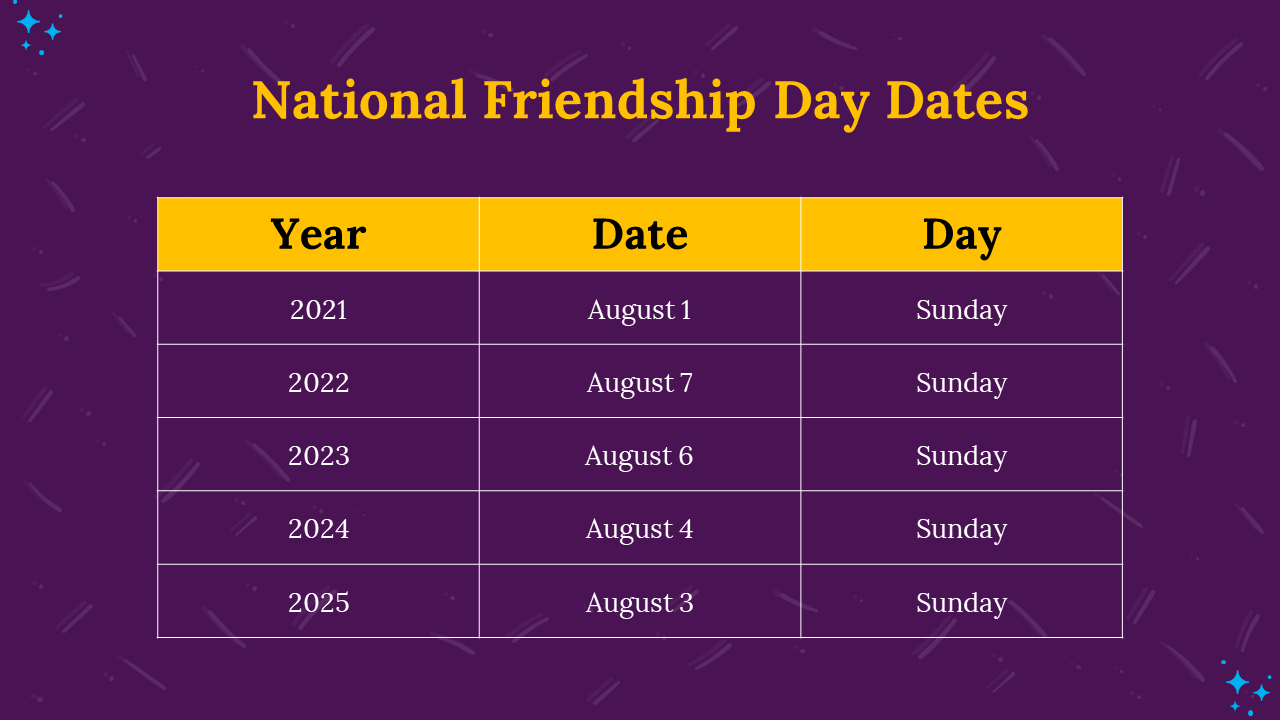 National Friendship Day Dates

| Year | Date | Day |
|---|---|---|
| 2021 | August 1 | Sunday |
| 2022 | August 7 | Sunday |
| 2023 | August 6 | Sunday |
| 2024 | August 4 | Sunday |
| 2025 | August 3 | Sunday |